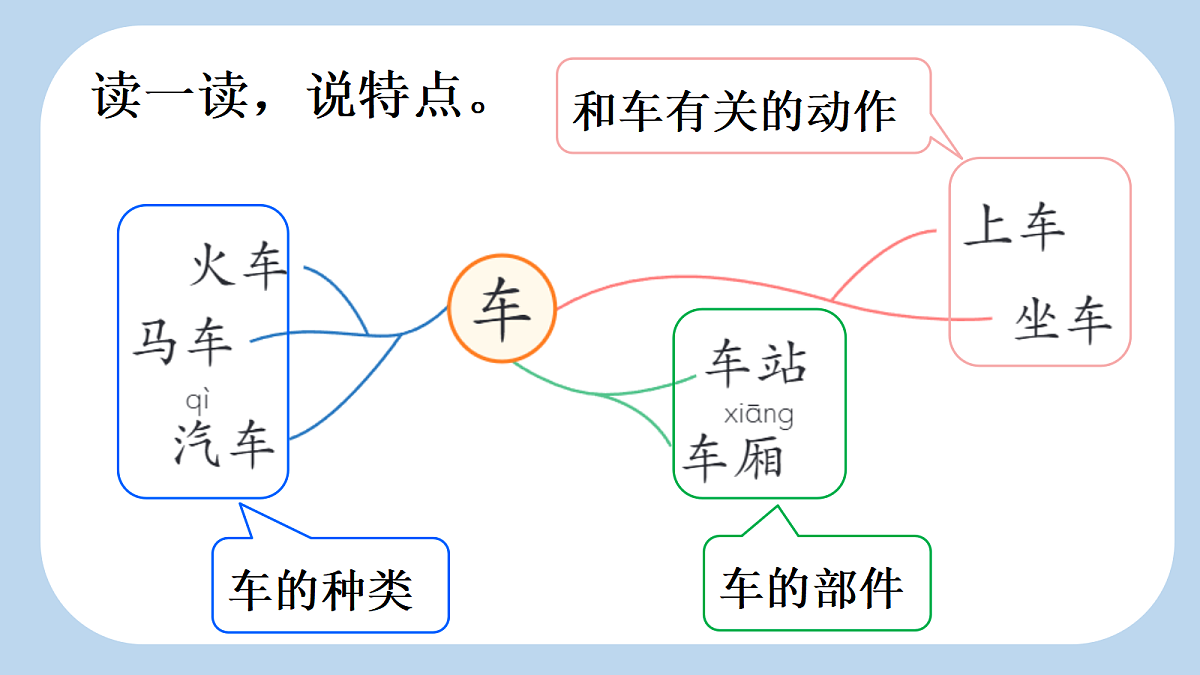 读一读，说特点。

和车有关的动作

火车
马车
qì
汽车

车

上车
坐车

车站
xiāng
车厢

车的种类

车的部件